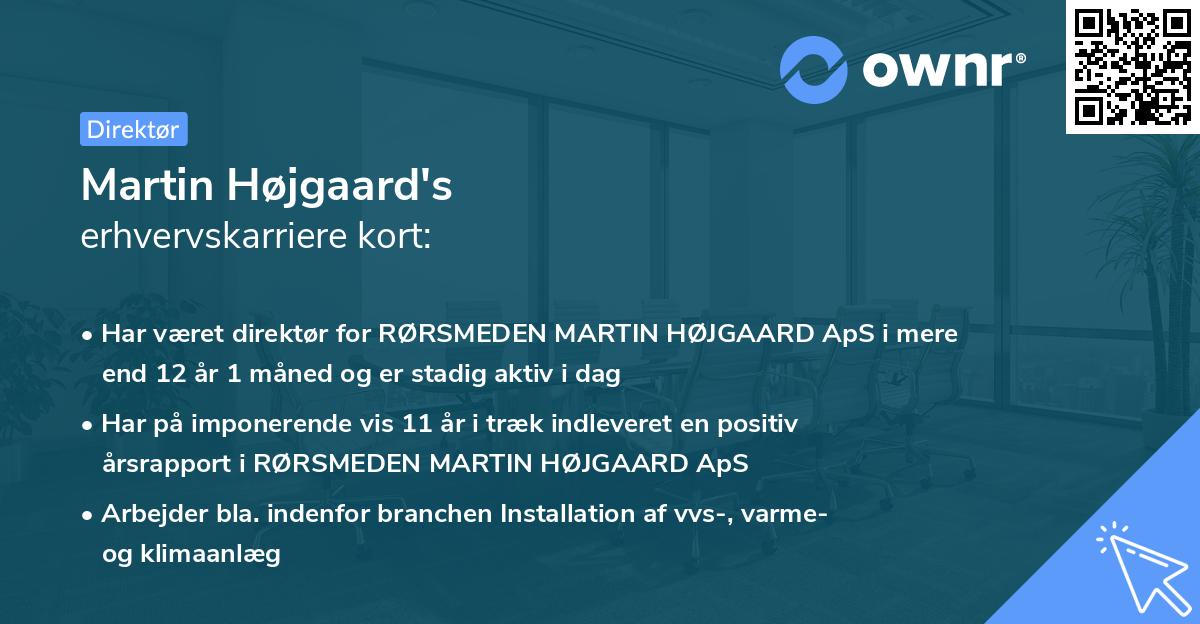 ownr®

Direktør

Martin Højgaard's
erhvervskarriere kort:

• Har været direktør for RØRSMEDEN MARTIN HØJGAARD ApS i mere end 12 år 1 måned og er stadig aktiv i dag

• Har på imponerende vis 11 år i træk indleveret en positiv årsrapport i RØRSMEDEN MARTIN HØJGAARD ApS

• Arbejder bla. indenfor branchen Installation af vvs-, varme- og klimaanlæg